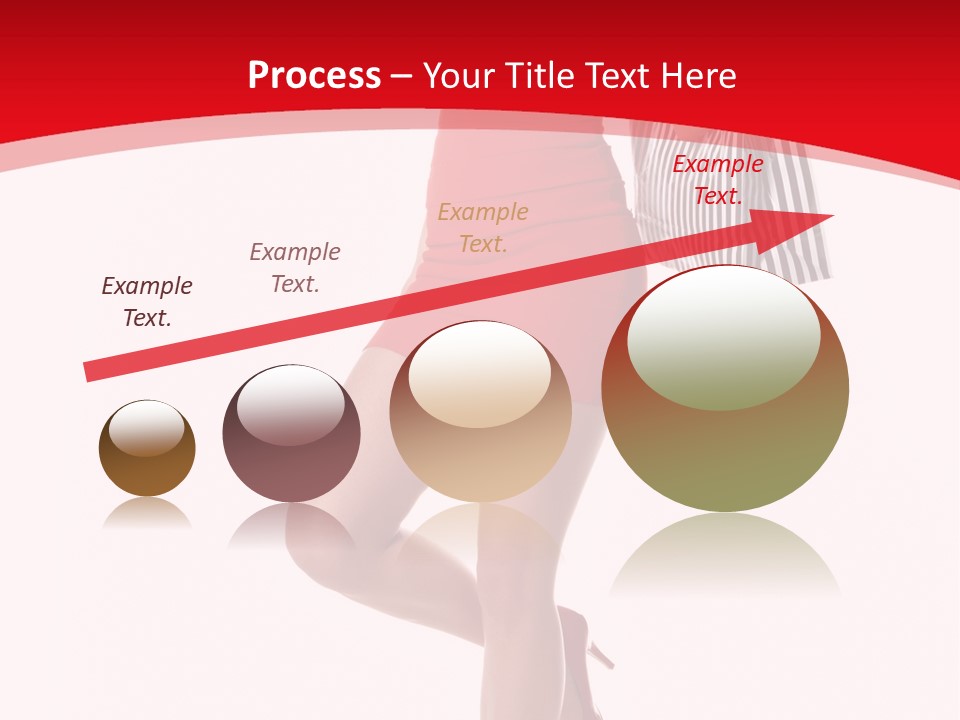 Process – Your Title Text Here

Example Text.

Example Text.

Example Text.

Example Text.